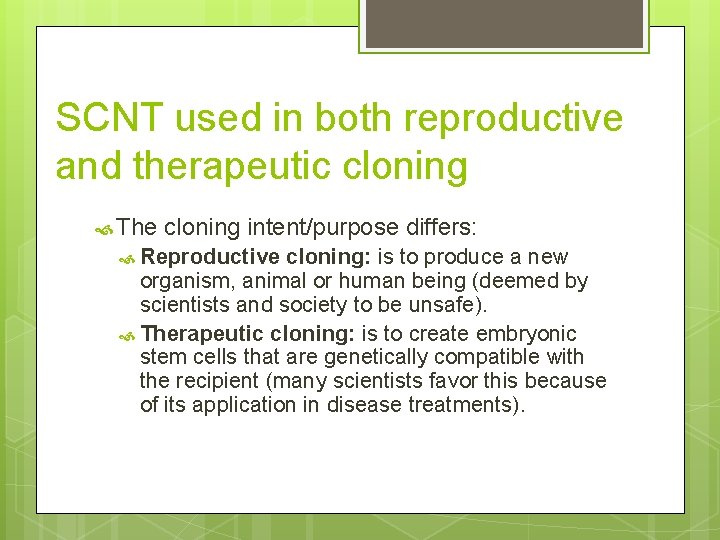 SCNT used in both reproductive and therapeutic cloning

The cloning intent/purpose differs:

Reproductive cloning: is to produce a new organism, animal or human being (deemed by scientists and society to be unsafe).

Therapeutic cloning: is to create embryonic stem cells that are genetically compatible with the recipient (many scientists favor this because of its application in disease treatments).